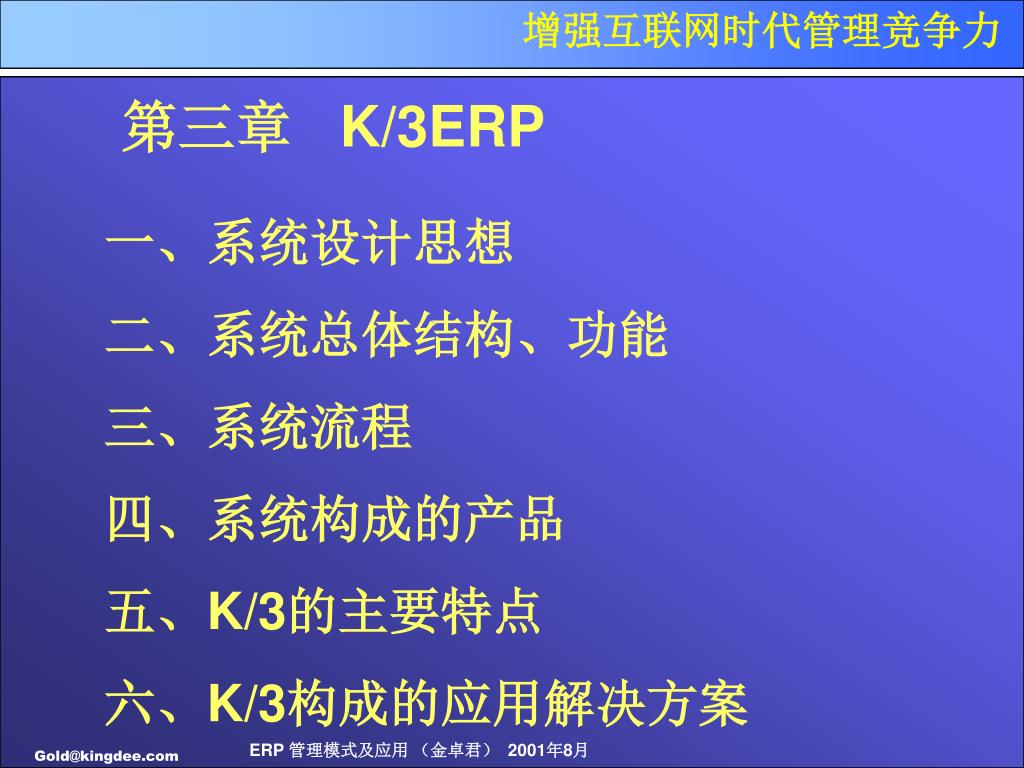 增强互联网时代管理竞争力

第三章 K/3ERP

一、系统设计思想

二、系统总体结构、功能

三、系统流程

四、系统构成的产品

五、K/3的主要特点

六、K/3构成的应用解决方案

Gold@kingdee.com

ERP 管理模式及应用 （金卓君） 2001年8月